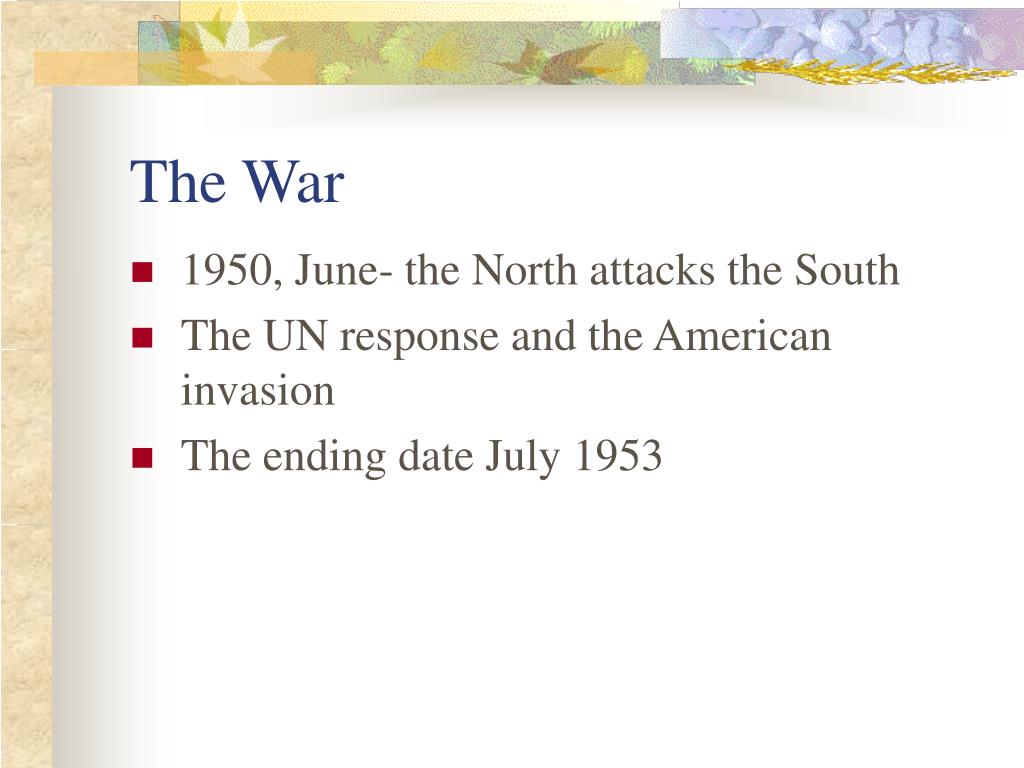 The War

- 1950, June- the North attacks the South
- The UN response and the American invasion
- The ending date July 1953